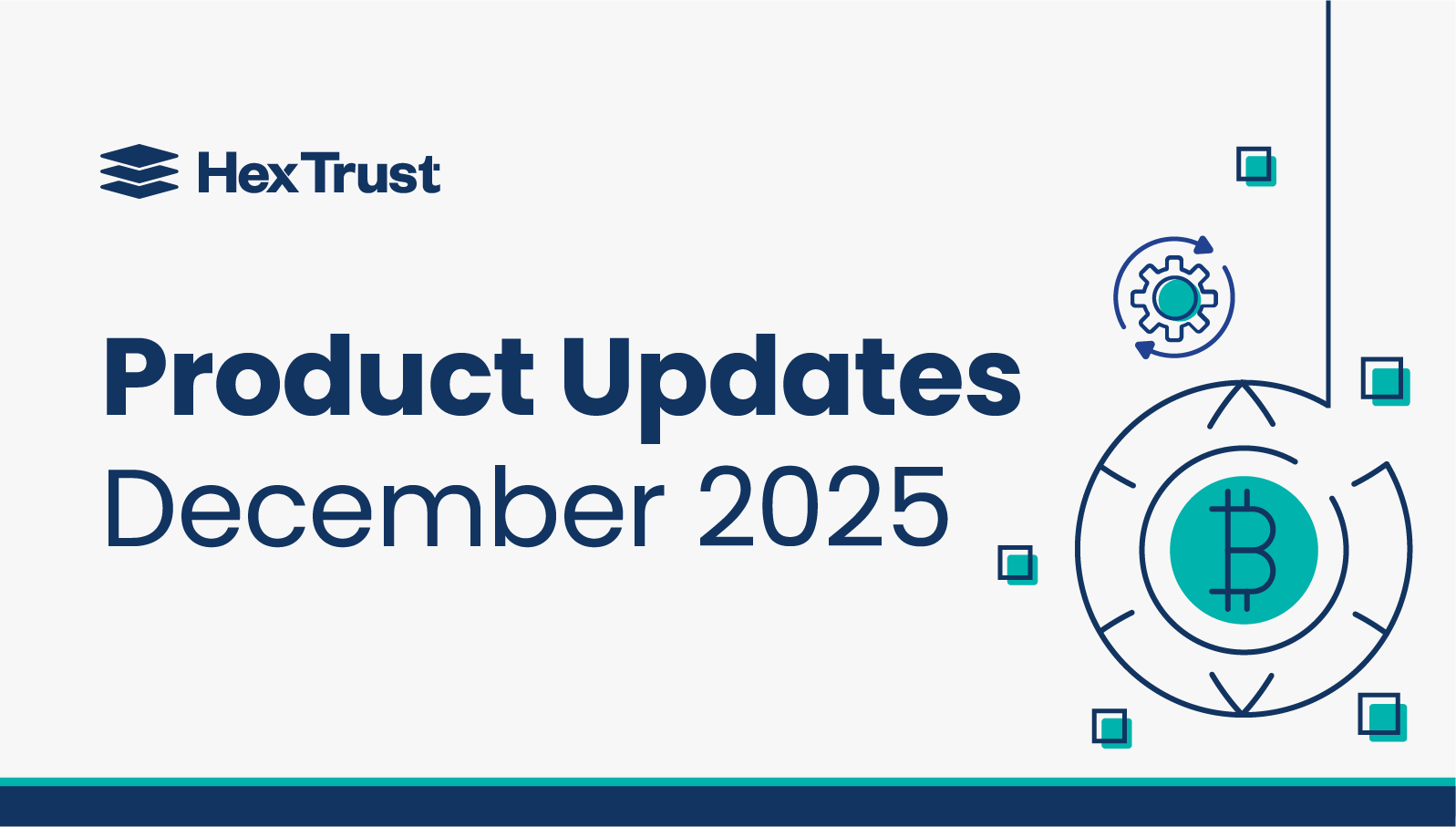 Hex Trust

Product Updates
December 2025